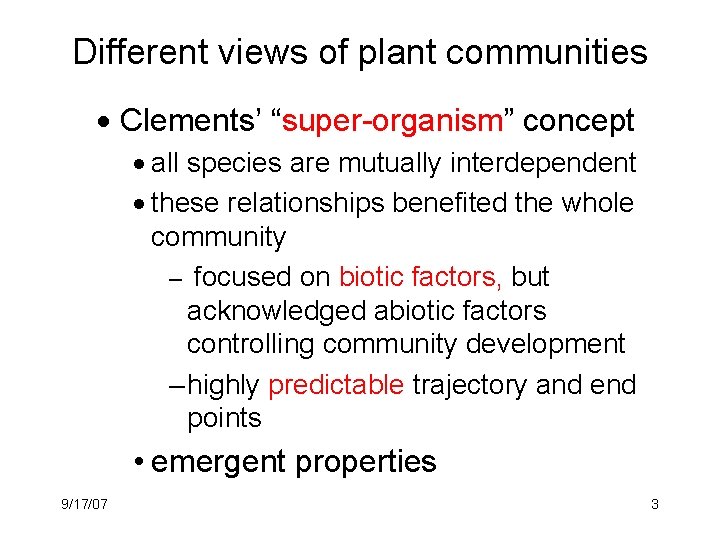 Different views of plant communities

• Clements' "super-organism" concept

• all species are mutually interdependent

• these relationships benefited the whole community

– focused on biotic factors, but acknowledged abiotic factors controlling community development

– highly predictable trajectory and end points

• emergent properties

9/17/07

3